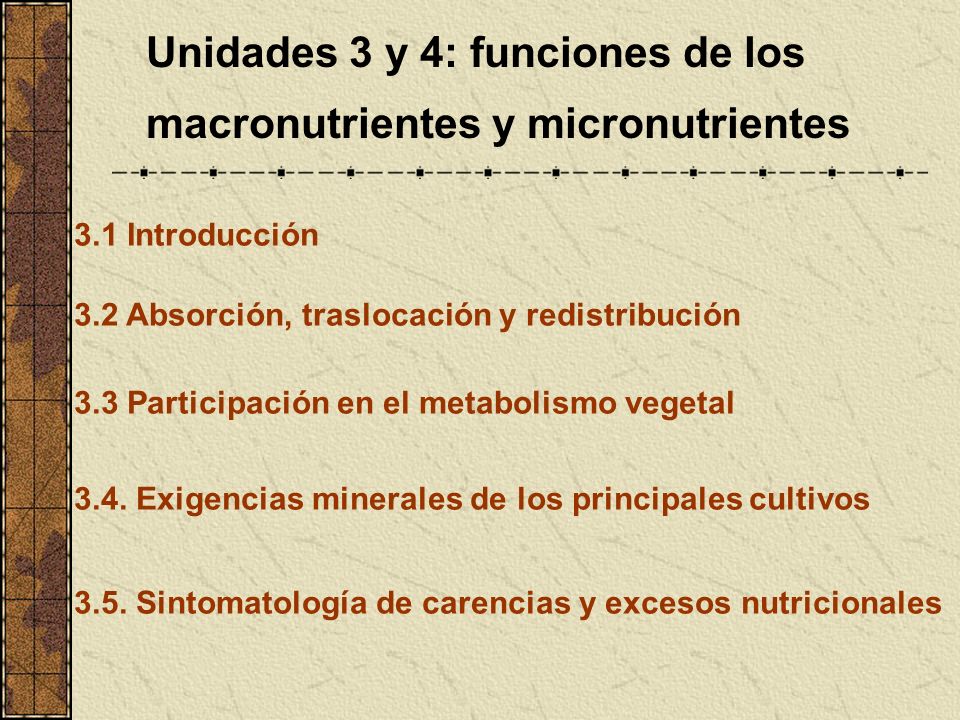 Unidades 3 y 4: funciones de los macronutrientes y micronutrientes

3.1 Introducción

3.2 Absorción, traslocación y redistribución

3.3 Participación en el metabolismo vegetal

3.4. Exigencias minerales de los principales cultivos

3.5. Sintomatología de carencias y excesos nutricionales